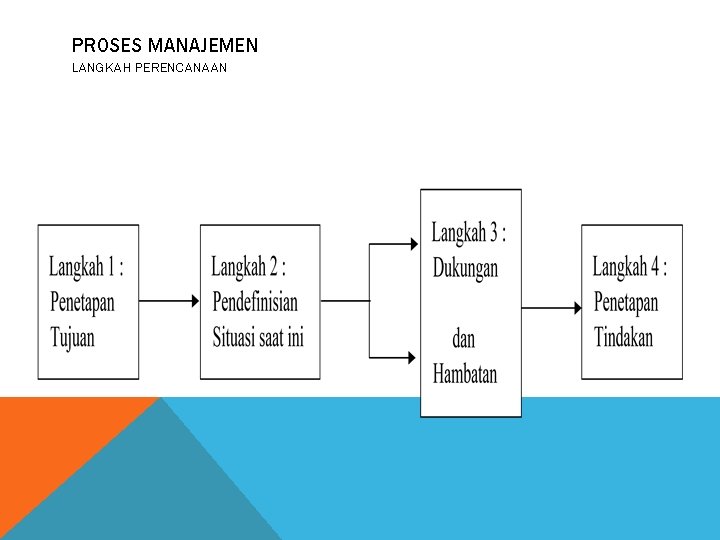 PROSES MANAJEMEN

LANGKAH PERENCANAAN

Langkah 1 : Penetapan Tujuan

Langkah 2 : Pendefinisian Situasi saat ini

Langkah 3 : Dukungan

dan Hambatan

Langkah 4 : Penetapan Tindakan